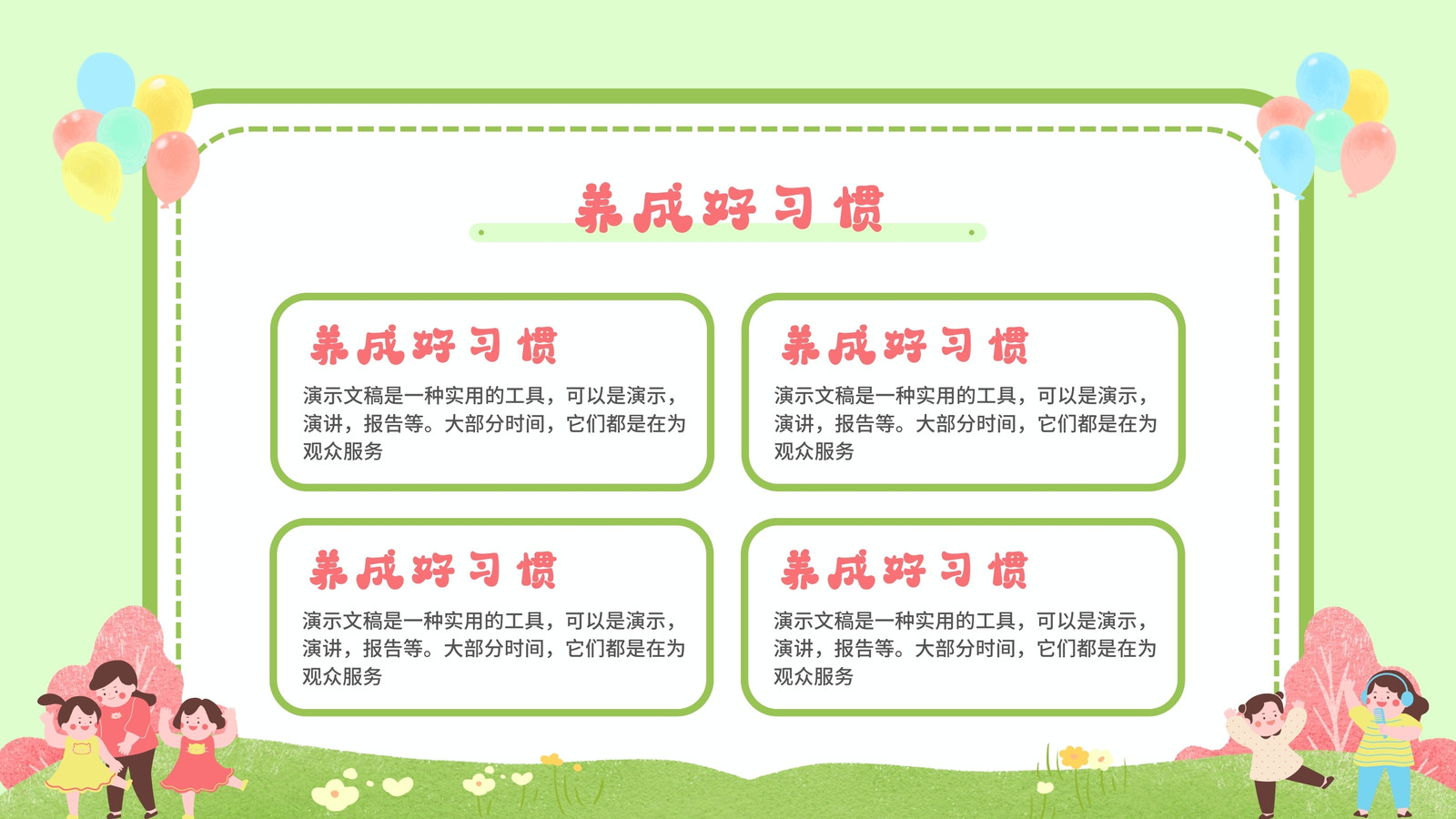 养成好习惯

养成好习惯

演示文稿是一种实用的工具，可以是演示，演讲，报告等。大部分时间，它们都是在为观众服务

养成好习惯

演示文稿是一种实用的工具，可以是演示，演讲，报告等。大部分时间，它们都是在为观众服务

养成好习惯

演示文稿是一种实用的工具，可以是演示，演讲，报告等。大部分时间，它们都是在为观众服务

养成好习惯

演示文稿是一种实用的工具，可以是演示，演讲，报告等。大部分时间，它们都是在为观众服务